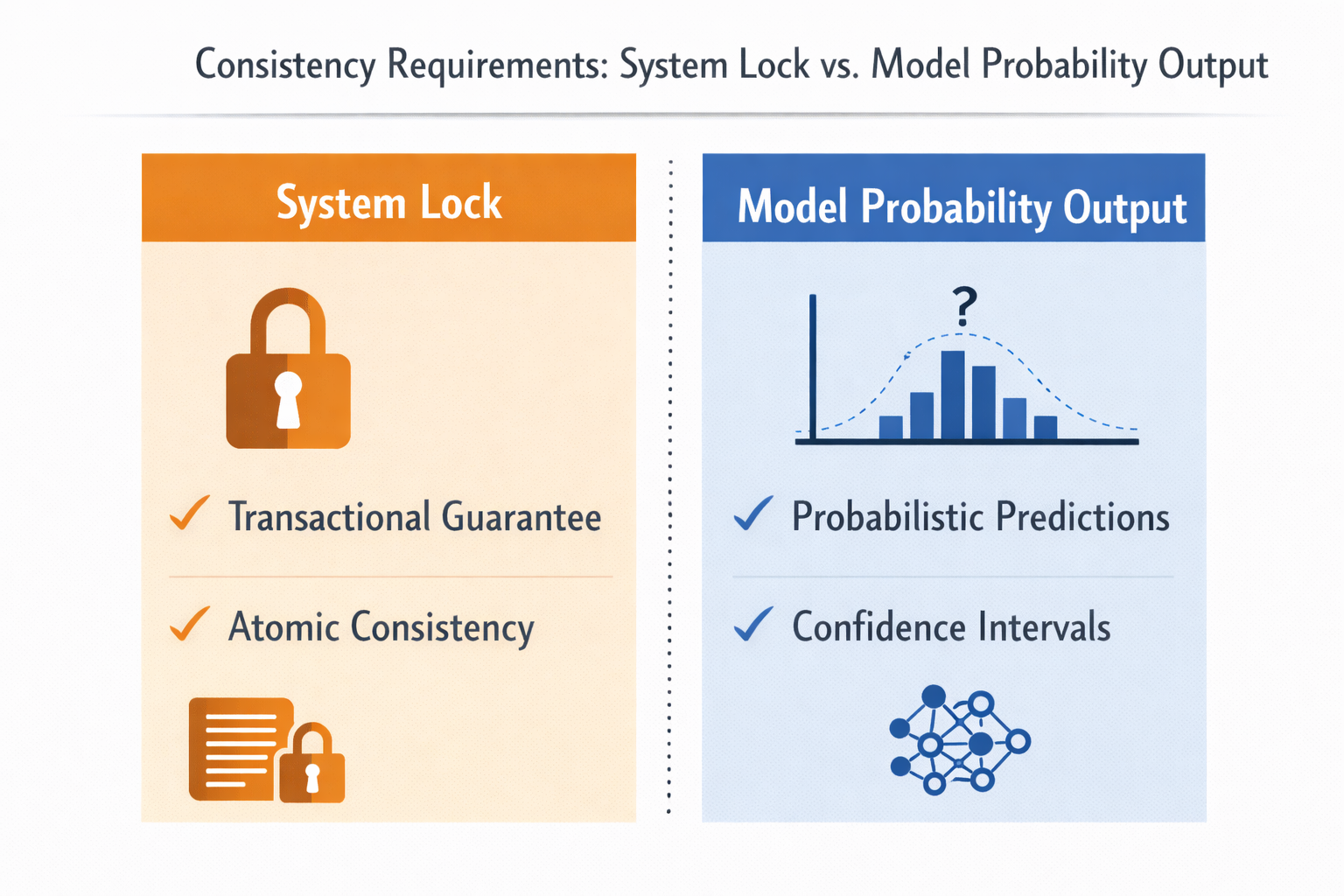 Consistency Requirements: System Lock vs. Model Probability Output

System Lock

✓ Transactional Guarantee

✓ Atomic Consistency

Model Probability Output

?

✓ Probabilistic Predictions

✓ Confidence Intervals